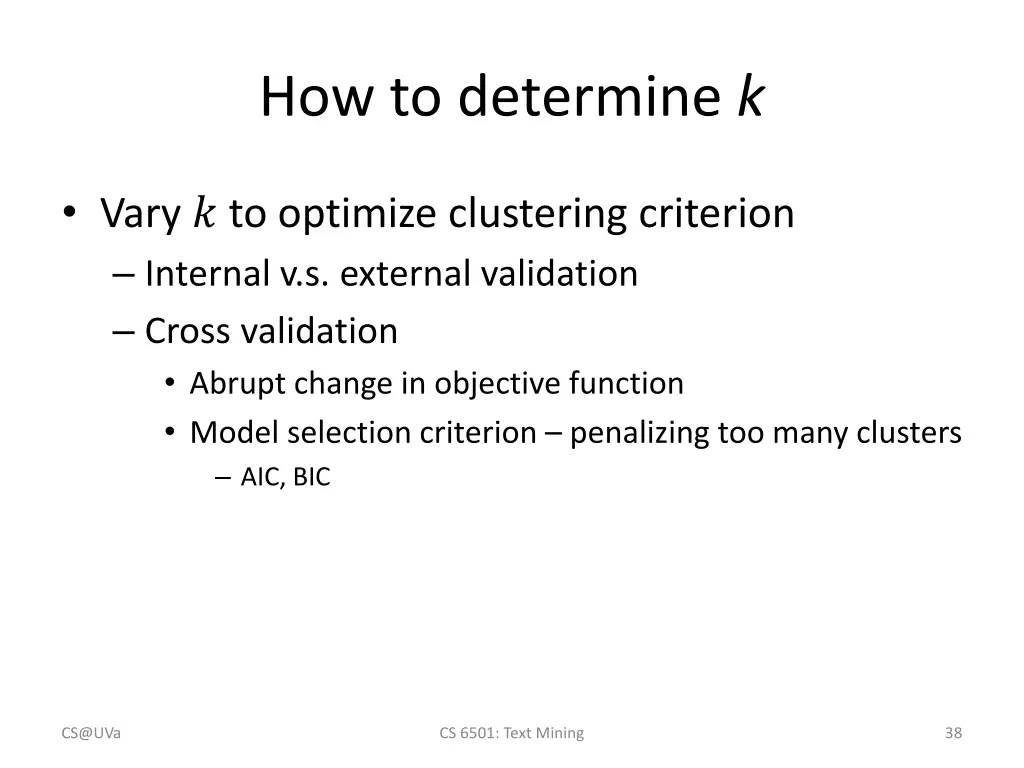 How to determine $k$

• Vary $k$ to optimize clustering criterion
– Internal v.s. external validation
– Cross validation
• Abrupt change in objective function
• Model selection criterion – penalizing too many clusters
– AIC, BIC

CS@UVa

CS 6501: Text Mining

38